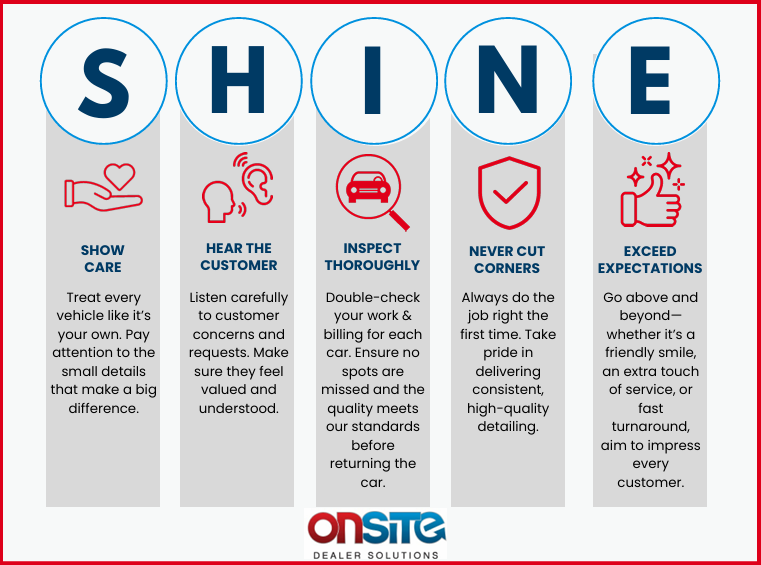 S

SHOW CARE

Treat every vehicle like it's your own. Pay attention to the small details that make a big difference.

H

HEAR THE CUSTOMER

Listen carefully to customer concerns and requests. Make sure they feel valued and understood.

I

INSPECT THOROUGHLY

Double-check your work & billing for each car. Ensure no spots are missed and the quality meets our standards before returning the car.

N

NEVER CUT CORNERS

Always do the job right the first time. Take pride in delivering consistent, high-quality detailing.

E

EXCEED EXPECTATIONS

Go above and beyond—whether it's a friendly smile, an extra touch of service, or fast turnaround, aim to impress every customer.

ONSITE
DEALER SOLUTIONS